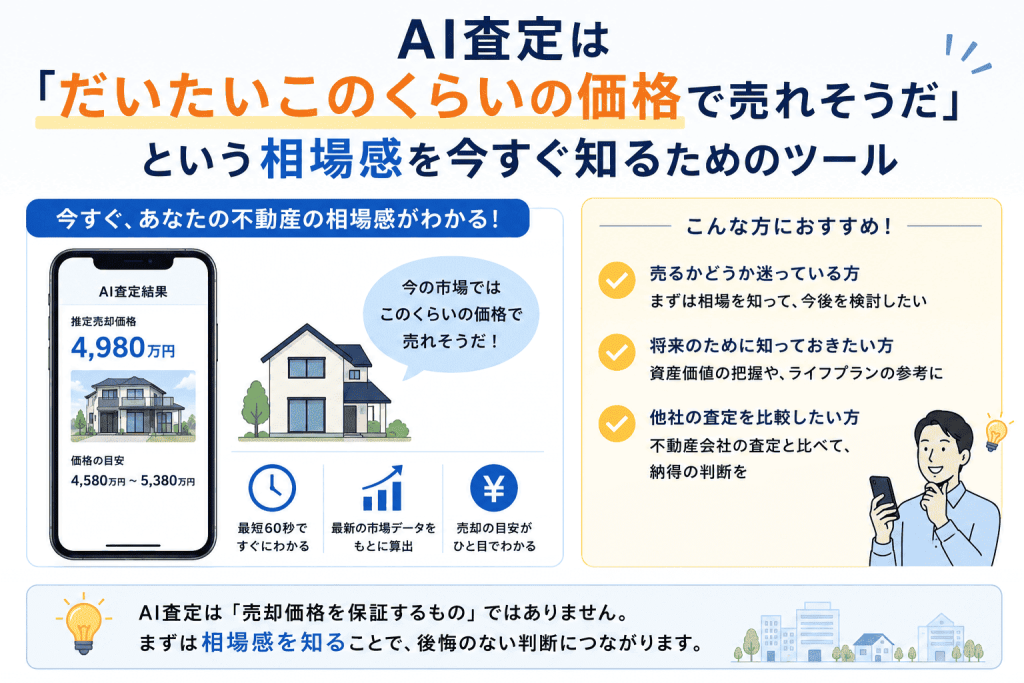 AI査定は
「だいたいこのくらいの価格で売れそうだ」
という相場感を今すぐ知るためのツール

今すぐ、あなたの不動産の相場感がわかる！

AI査定結果
推定売却価格
4,980万円
価格の目安
4,580万円 ~ 5,380万円

今の市場では
このくらいの価格で
売れそうだ！

最短60秒で
すぐにわかる

最新の市場データを
もとに算出

¥
売却の目安が
ひと目でわかる

こんな方におすすめ！

売るかどうか迷っている方
まずは相場を知って、今後を検討したい

将来のために知っておきたい方
資産価値の把握や、ライフプランの参考に

他社の査定を比較したい方
不動産会社の査定と比べて、
納得の判断を

AI査定は「売却価格を保証するもの」ではありません。
まずは相場感を知ることで、後悔のない判断につながります。